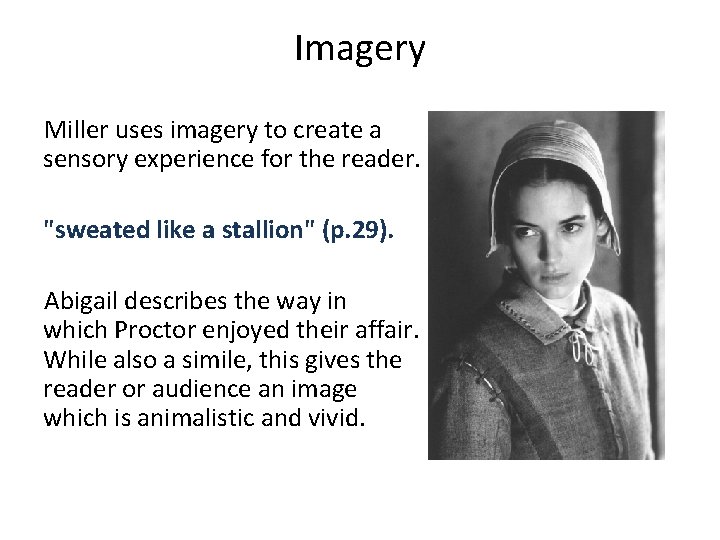 Imagery

Miller uses imagery to create a sensory experience for the reader.

"sweated like a stallion" (p.29).

Abigail describes the way in which Proctor enjoyed their affair. While also a simile, this gives the reader or audience an image which is animalistic and vivid.